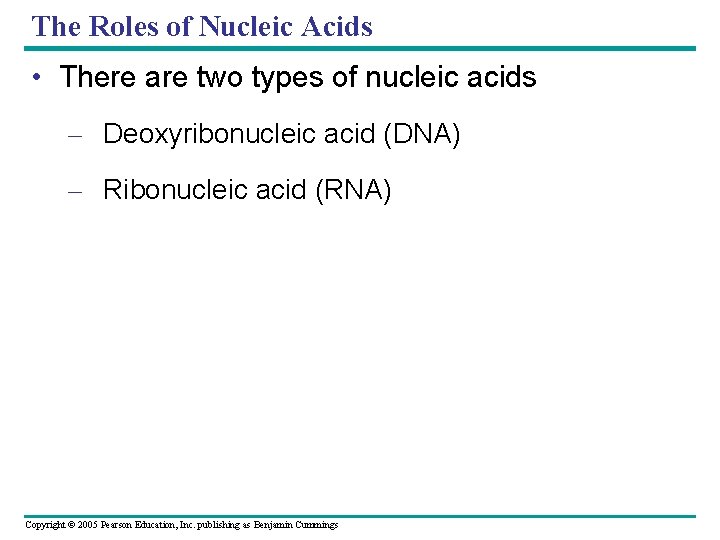 The Roles of Nucleic Acids

• There are two types of nucleic acids

– Deoxyribonucleic acid (DNA)

– Ribonucleic acid (RNA)

Copyright © 2005 Pearson Education, Inc. publishing as Benjamin Cummings